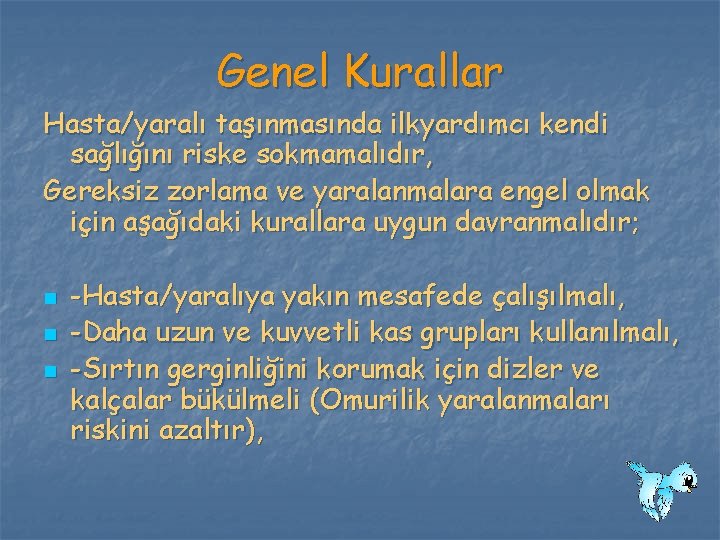 Genel Kurallar

Hasta/yaralı taşınmasında ilkyardımcı kendi sağlığını riske sokmamalıdır,

Gereksiz zorlama ve yaralanmalara engel olmak için aşağıdaki kurallara uygun davranmalıdır;

- -Hasta/yaralıya yakın mesafede çalışılmalı,
- -Daha uzun ve kuvvetli kas grupları kullanılmalı,
- -Sırtın gerginliğini korumak için dizler ve kalçalar bükülmeli (Omurilik yaralanmaları riskini azaltır),